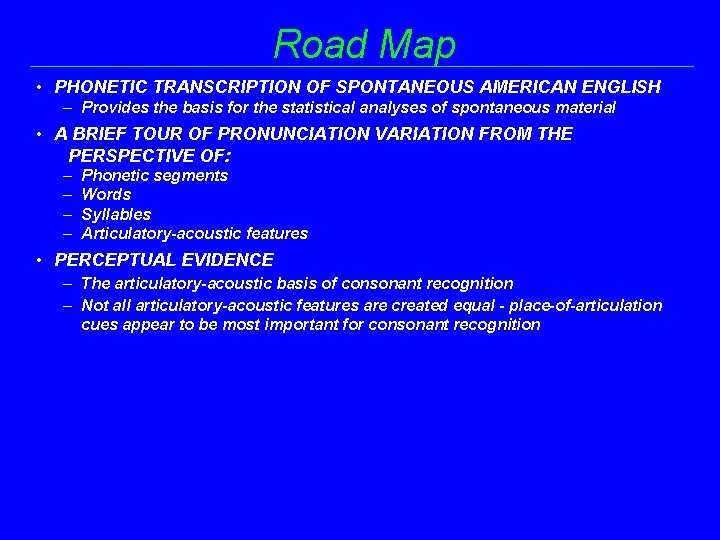 Road Map

• PHONETIC TRANSCRIPTION OF SPONTANEOUS AMERICAN ENGLISH
– Provides the basis for the statistical analyses of spontaneous material

• A BRIEF TOUR OF PRONUNCIATION VARIATION FROM THE PERSPECTIVE OF:
– Phonetic segments
– Words
– Syllables
– Articulatory-acoustic features

• PERCEPTUAL EVIDENCE
– The articulatory-acoustic basis of consonant recognition
– Not all articulatory-acoustic features are created equal - place-of-articulation cues appear to be most important for consonant recognition